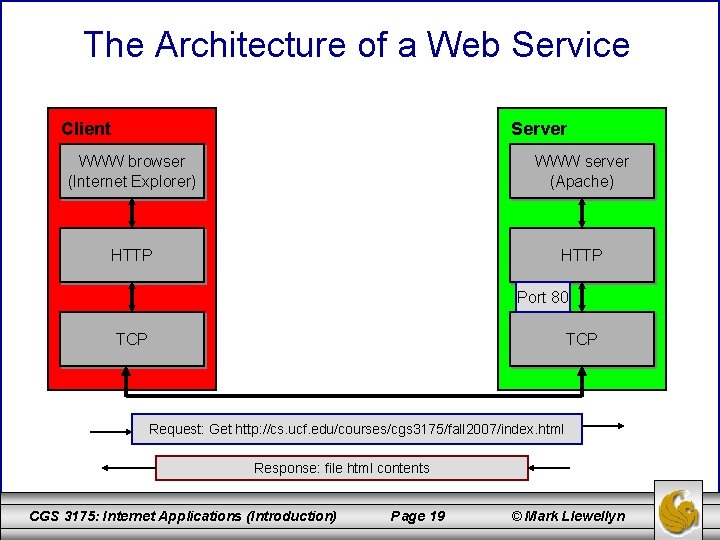 The Architecture of a Web Service

Client

WWW browser (Internet Explorer)

HTTP

TCP

Server

WWW server (Apache)

HTTP

Port 80

TCP

Request: Get http://cs.ucf.edu/courses/cgs3175/fall2007/index.html

Response: file html contents

CGS 3175: Internet Applications (Introduction)

Page 19

© Mark Llewellyn